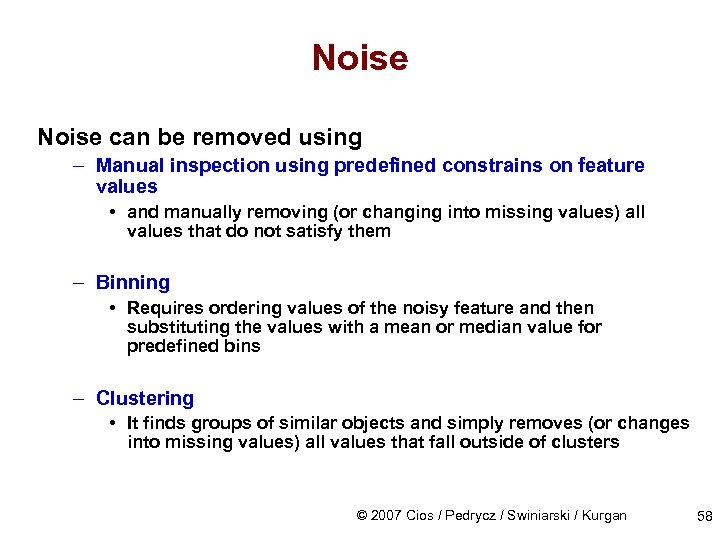 Noise

Noise can be removed using

– Manual inspection using predefined constrains on feature values

• and manually removing (or changing into missing values) all values that do not satisfy them

– Binning

• Requires ordering values of the noisy feature and then substituting the values with a mean or median value for predefined bins

– Clustering

• It finds groups of similar objects and simply removes (or changes into missing values) all values that fall outside of clusters

© 2007 Cios / Pedrycz / Swiniarski / Kurgan

58